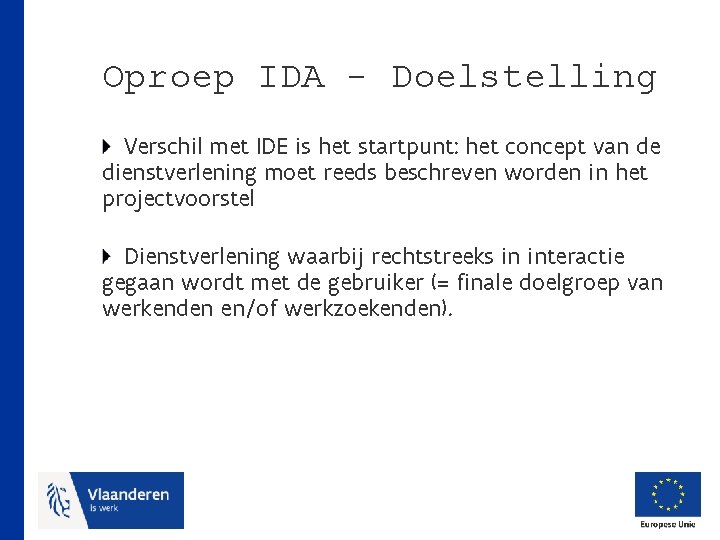 Oproep IDA - Doelstelling

Verschil met IDE is het startpunt: het concept van de dienstverlening moet reeds beschreven worden in het projectvoorstel

Dienstverlening waarbij rechtstreeks in interactie gegaan wordt met de gebruiker (= finale doelgroep van werkenden en/of werkzoekenden).

Vlaanderen
is werk

Europese Unie